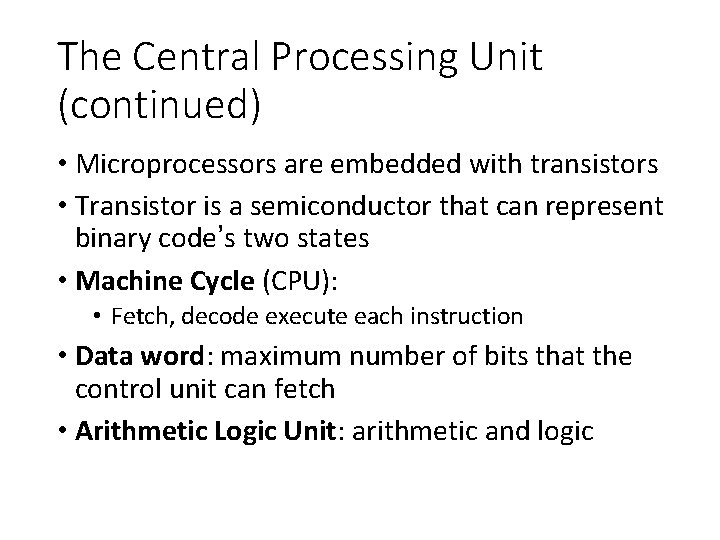 The Central Processing Unit (continued)

• Microprocessors are embedded with transistors

• Transistor is a semiconductor that can represent binary code's two states

• Machine Cycle (CPU):
  • Fetch, decode execute each instruction

• Data word: maximum number of bits that the control unit can fetch

• Arithmetic Logic Unit: arithmetic and logic